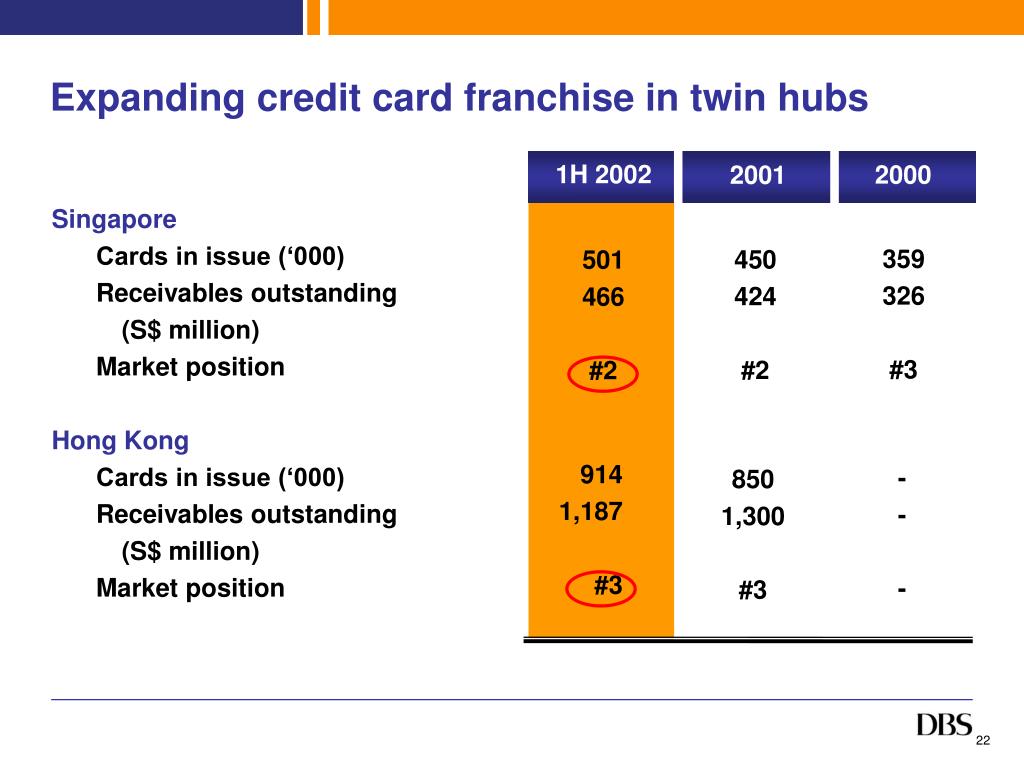 Expanding credit card franchise in twin hubs

| | 1H 2002 | 2001 | 2000 |
|---|---|---|---|
| Singapore | | | |
| Cards in issue ('000) | 501 | 450 | 359 |
| Receivables outstanding (S$ million) | 466 | 424 | 326 |
| Market position | #2 | #2 | #3 |
| Hong Kong | | | |
| Cards in issue ('000) | 914 | 850 | - |
| Receivables outstanding (S$ million) | 1,187 | 1,300 | - |
| Market position | #3 | #3 | - |

DBS

22